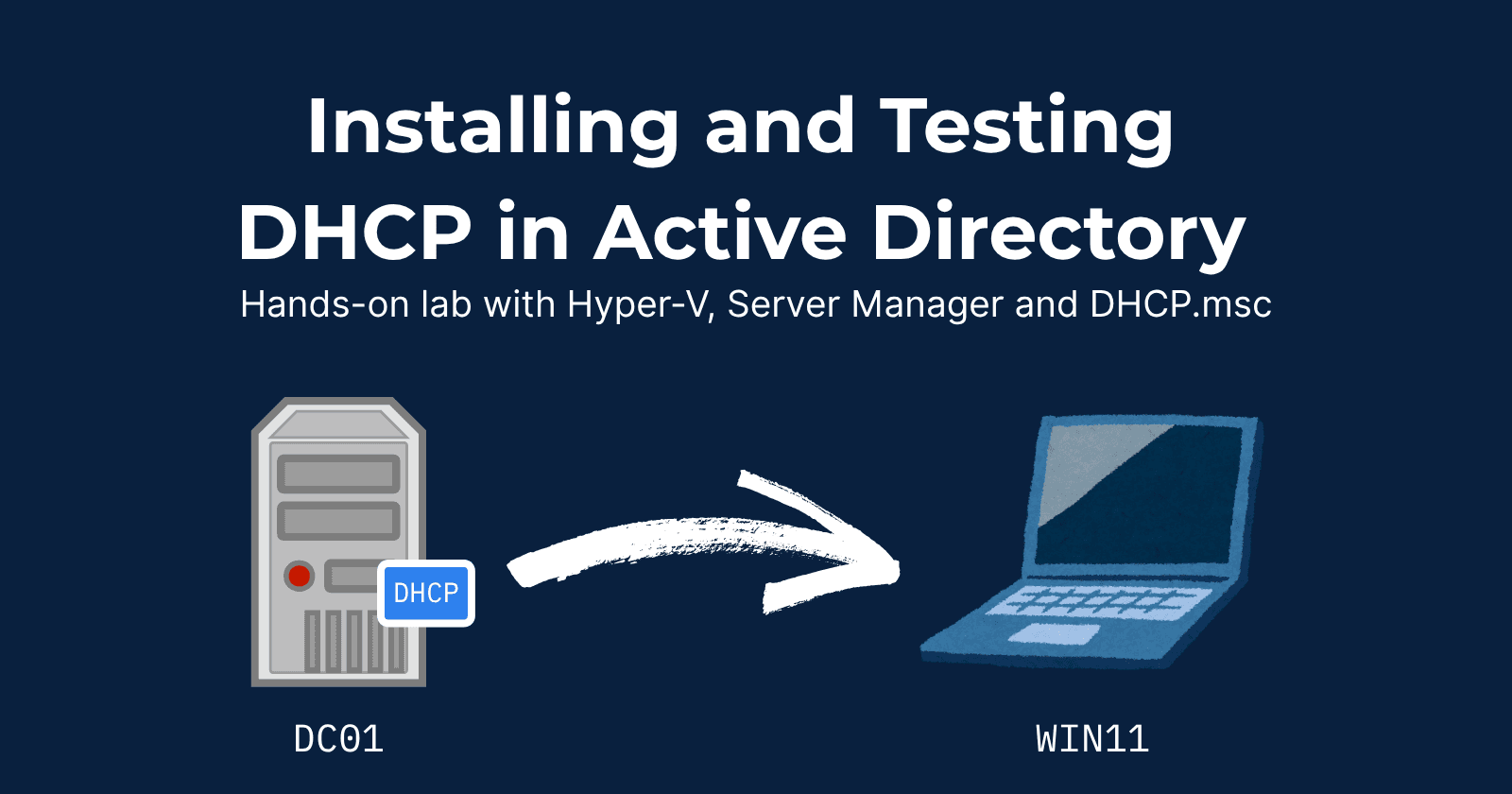 Installing and Testing DHCP in Active Directory

Hands-on lab with Hyper-V, Server Manager and DHCP.msc

DHCP

DC01

WIN11